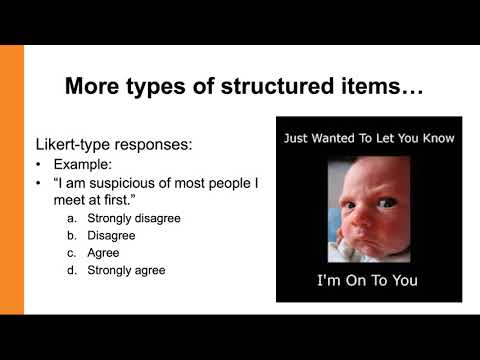 More types of structured items…

Likert-type responses:
• Example:
• “I am suspicious of most people I meet at first.”
a. Strongly disagree
b. Disagree
c. Agree
d. Strongly agree

Just Wanted To Let You Know

I'm On To You